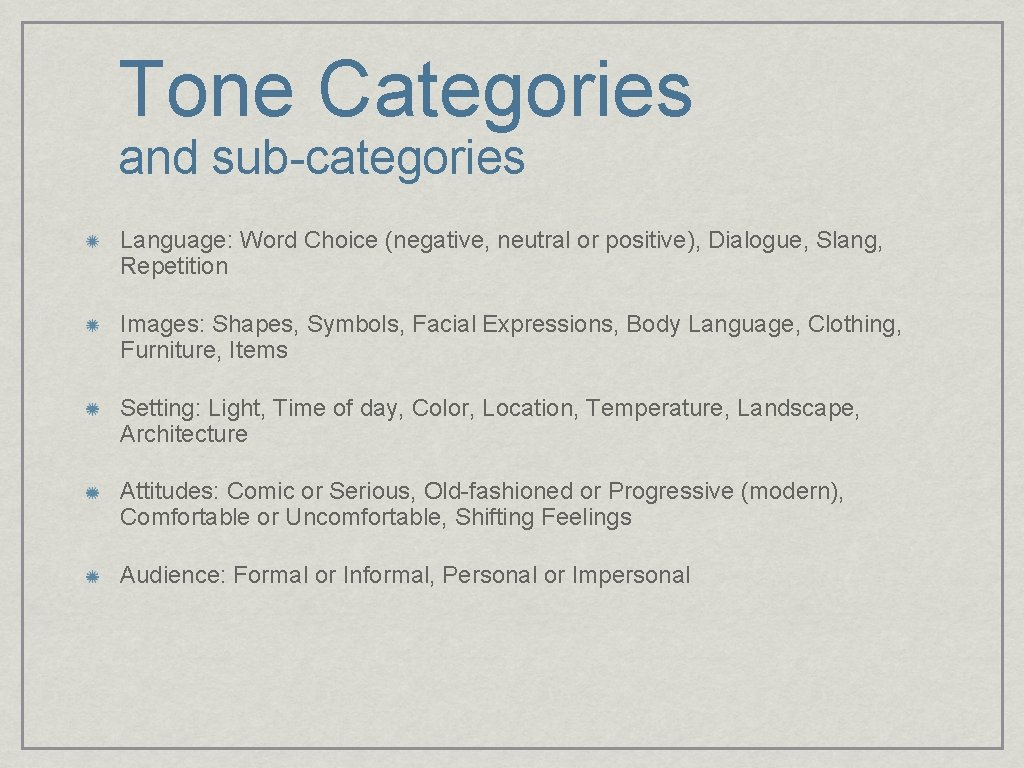 Tone Categories
and sub-categories

Language: Word Choice (negative, neutral or positive), Dialogue, Slang, Repetition

Images: Shapes, Symbols, Facial Expressions, Body Language, Clothing, Furniture, Items

Setting: Light, Time of day, Color, Location, Temperature, Landscape, Architecture

Attitudes: Comic or Serious, Old-fashioned or Progressive (modern), Comfortable or Uncomfortable, Shifting Feelings

Audience: Formal or Informal, Personal or Impersonal